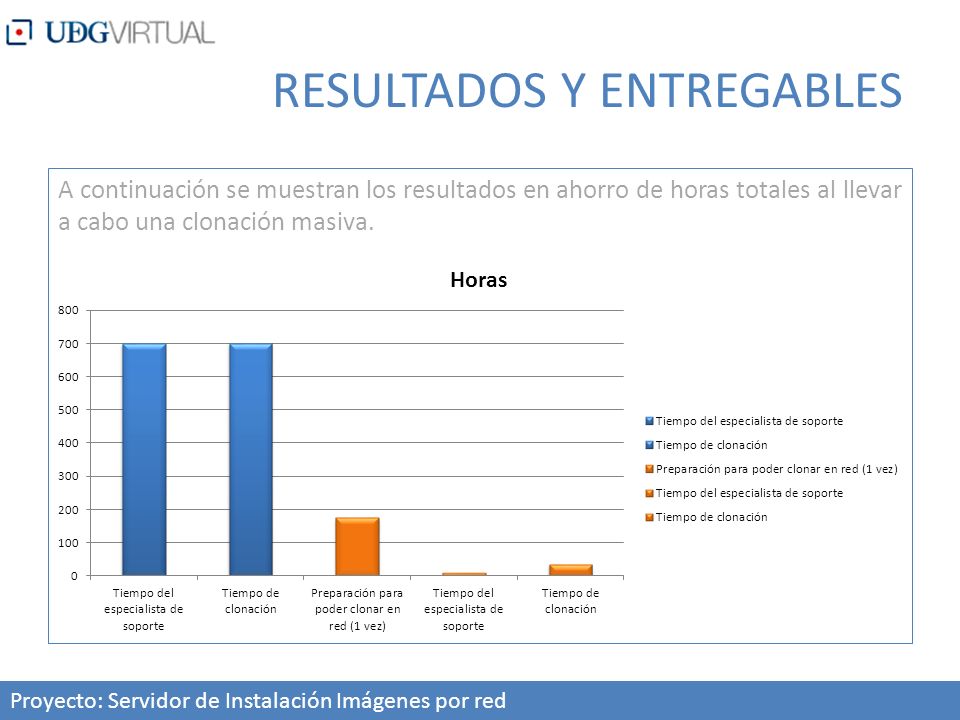 UDGVIRTUAL

RESULTADOS Y ENTREGABLES

A continuación se muestran los resultados en ahorro de horas totales al llevar a cabo una clonación masiva.

Horas

800
700
600
500
400
300
200
100
0

Tiempo del especialista de soporte
Tiempo de clonación
Preparación para poder clonar en red (1 vez)
Tiempo del especialista de soporte
Tiempo de clonación

Tiempo del especialista de soporte
Tiempo de clonación
Preparación para poder clonar en red (1 vez)
Tiempo del especialista de soporte
Tiempo de clonación

Proyecto: Servidor de Instalación Imágenes por red